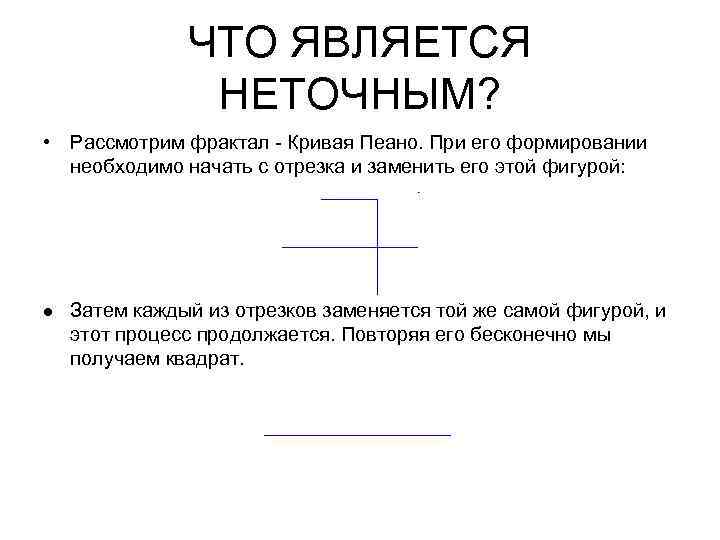 ЧТО ЯВЛЯЕТСЯ НЕТОЧНЫМ?

• Рассмотрим фрактал - Кривая Пеано. При его формировании необходимо начать с отрезка и заменить его этой фигурой:

• Затем каждый из отрезков заменяется той же самой фигурой, и этот процесс продолжается. Повторяя его бесконечно мы получаем квадрат.